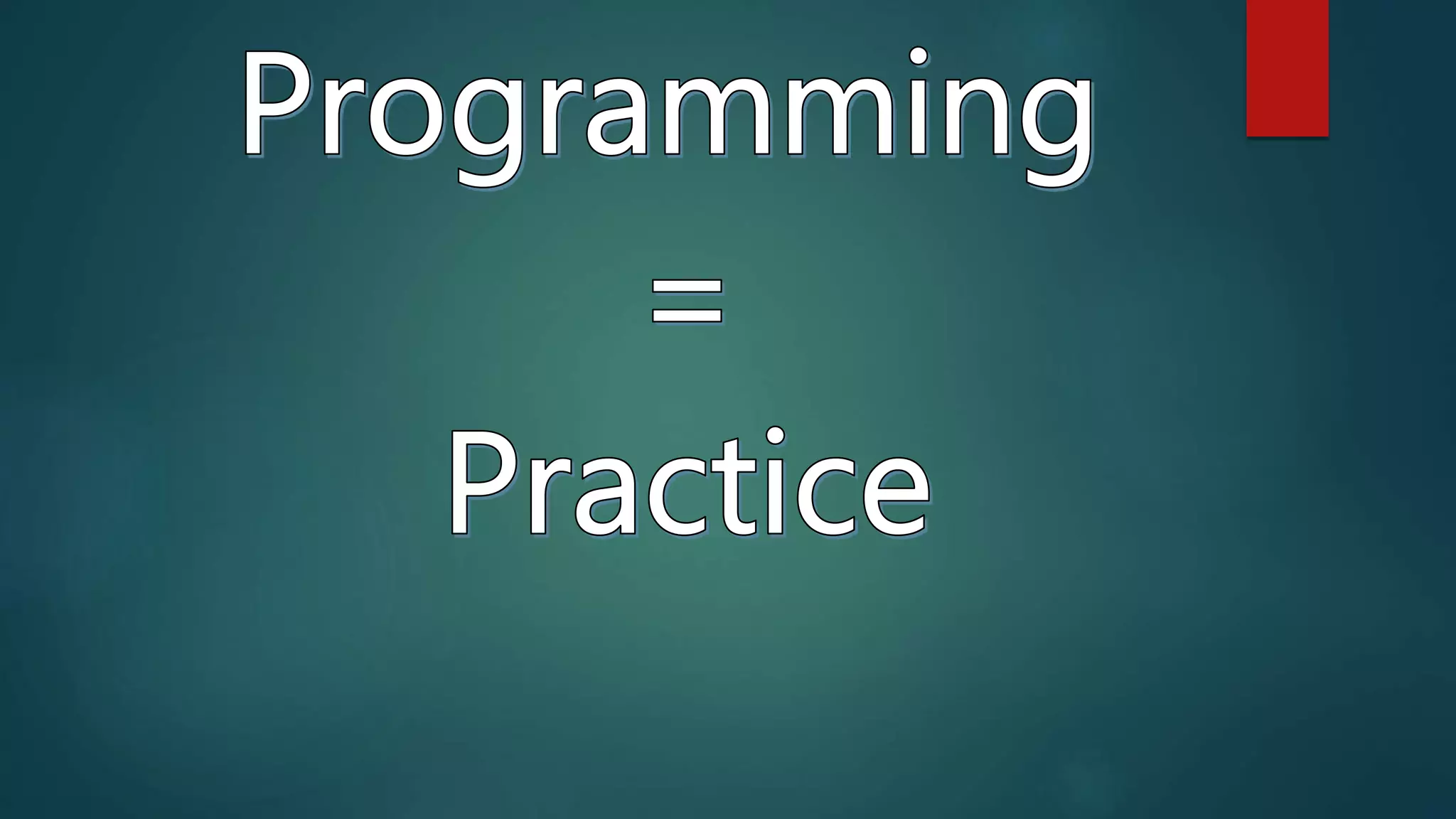 Programming

=

Practice